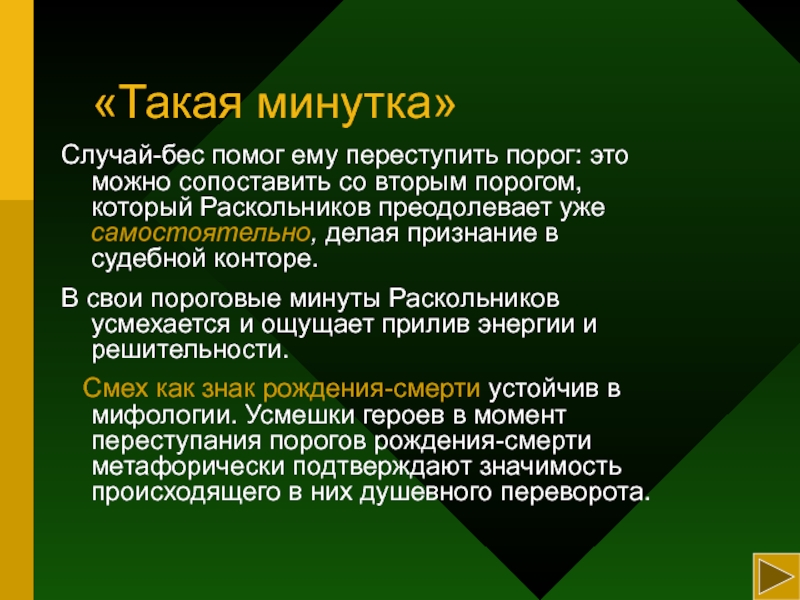 «Такая минутка»

Случай-бес помог ему переступить порог: это можно сопоставить со вторым порогом, который Раскольников преодолевает уже самостоятельно, делая признание в судебной конторе.

В свои пороговые минуты Раскольников усмехается и ощущает прилив энергии и решительности.

Смех как знак рождения-смерти устойчив в мифологии. Усмешки героев в момент переступания порогов рождения-смерти метафорически подтверждают значимость происходящего в них душевного переворота.